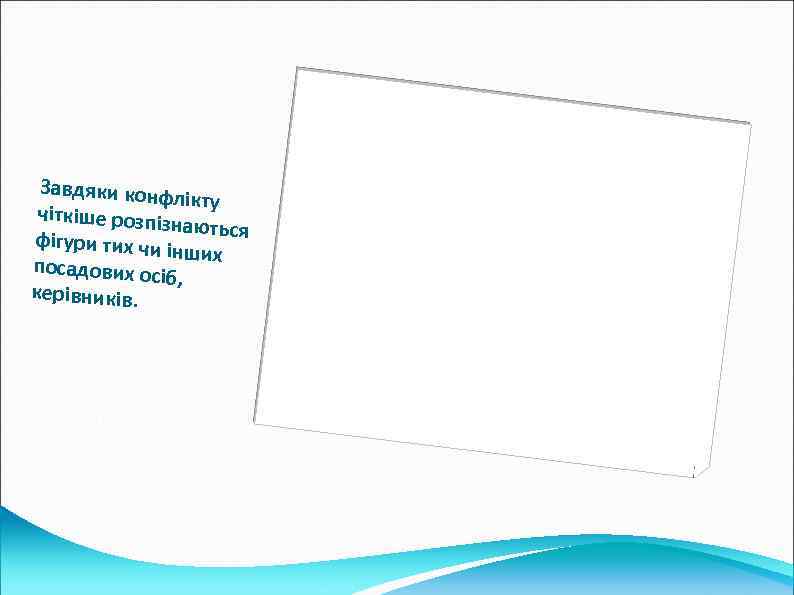 Завдяки конфлікту чіткіше розпізнаються фігури тих чи інших посадових осіб, керівників.